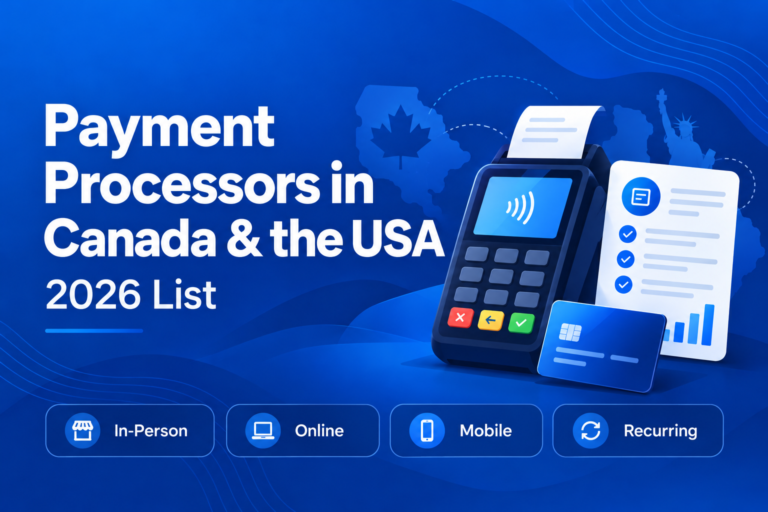 Payment Processors in Canada & the USA

2026 List

In-Person

Online

Mobile

Recurring